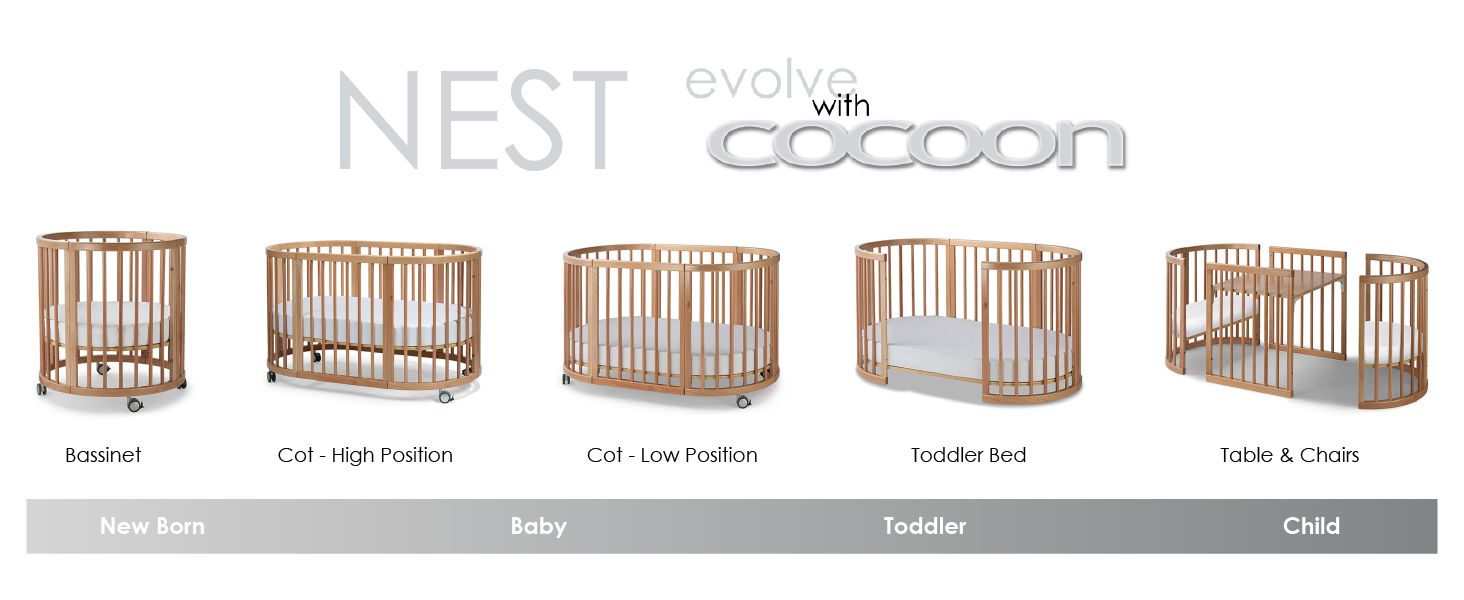 NEST evolve with cocoon

Bassinet

Cot - High Position

Cot - Low Position

Toddler Bed

Table & Chairs

New Born

Baby

Toddler

Child